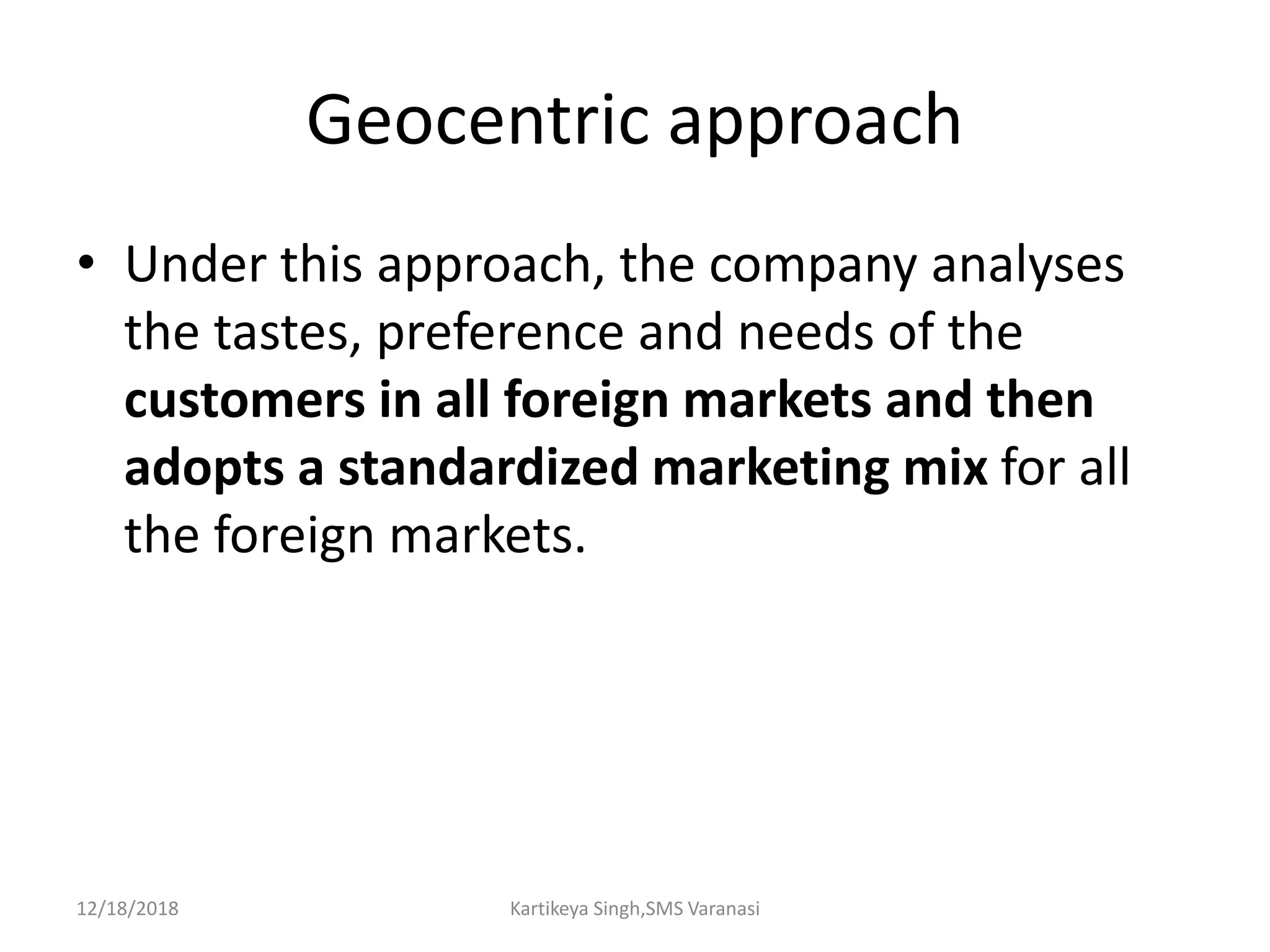 Geocentric approach

• Under this approach, the company analyses the tastes, preference and needs of the customers in all foreign markets and then adopts a standardized marketing mix for all the foreign markets.

12/18/2018

Kartikeya Singh,SMS Varanasi